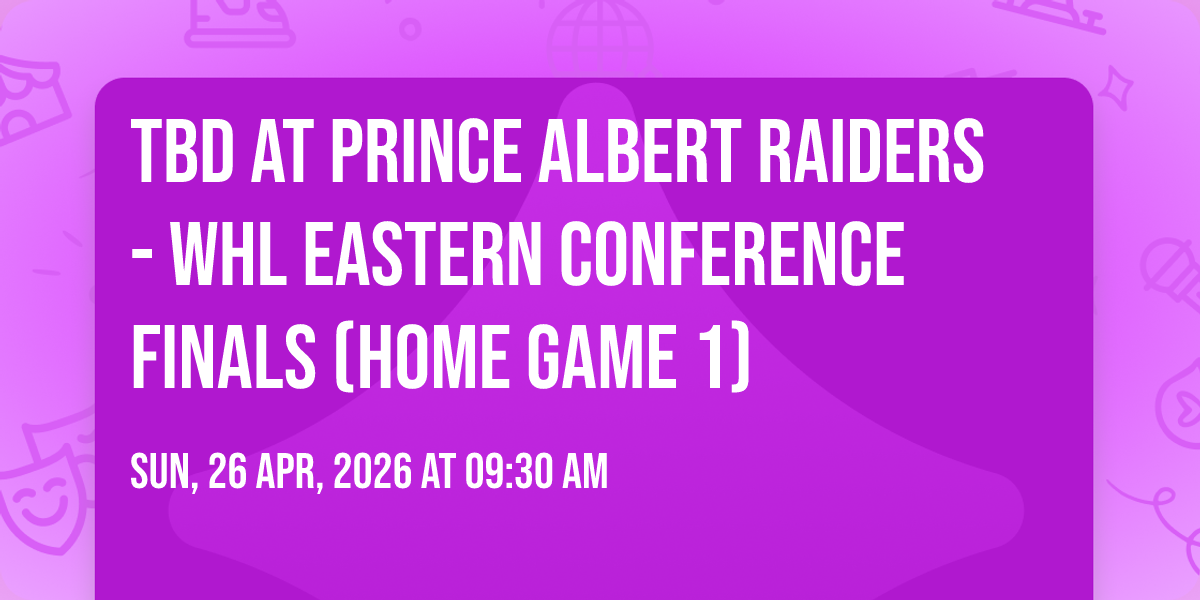 TBD AT PRINCE ALBERT RAIDERS - WHL EASTERN CONFERENCE FINALS (HOME GAME 1)

SUN, 26 APR, 2026 AT 09:30 AM